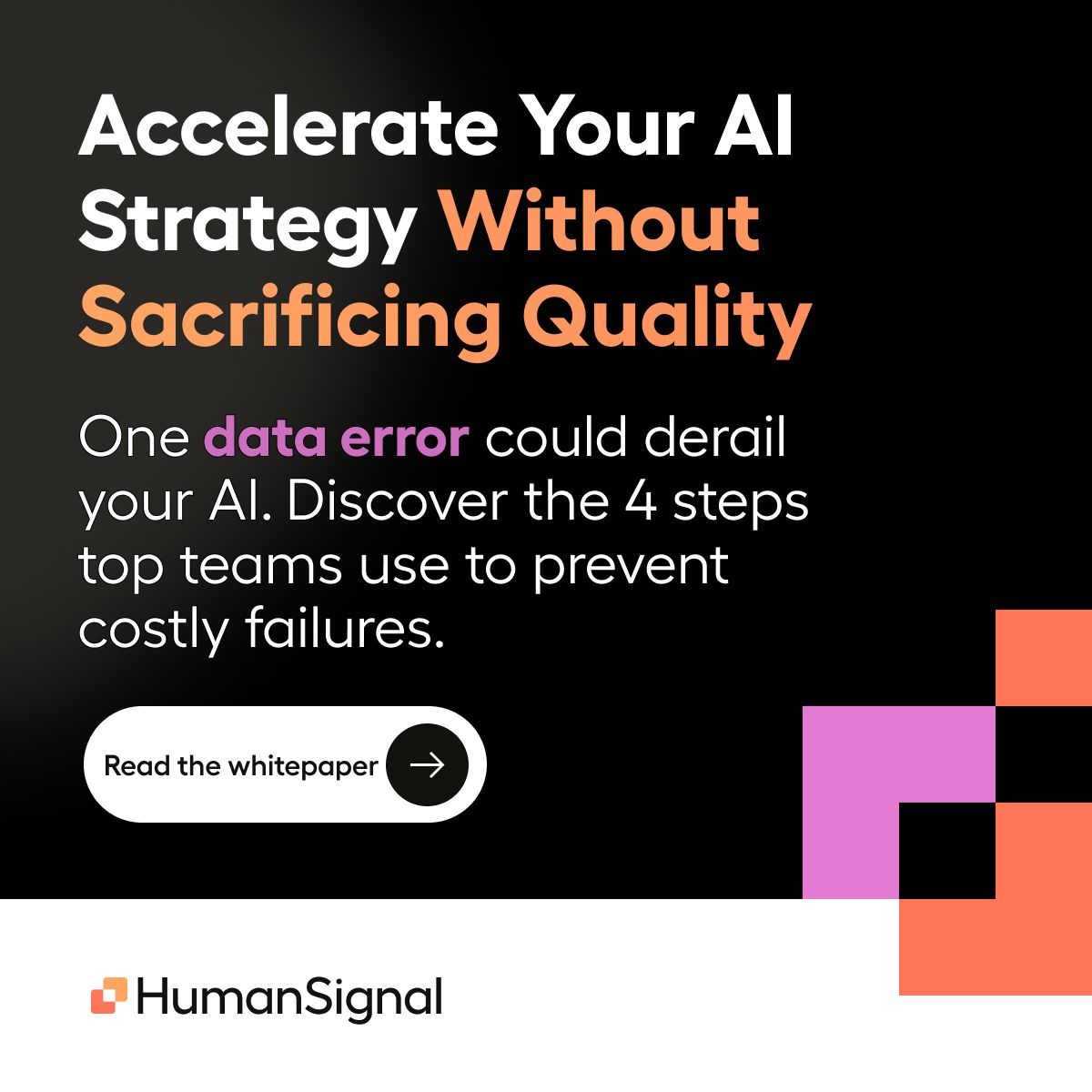 Accelerate Your AI Strategy Without Sacrificing Quality

One data error could derail your AI. Discover the 4 steps top teams use to prevent costly failures.

Read the whitepaper

HumanSignal